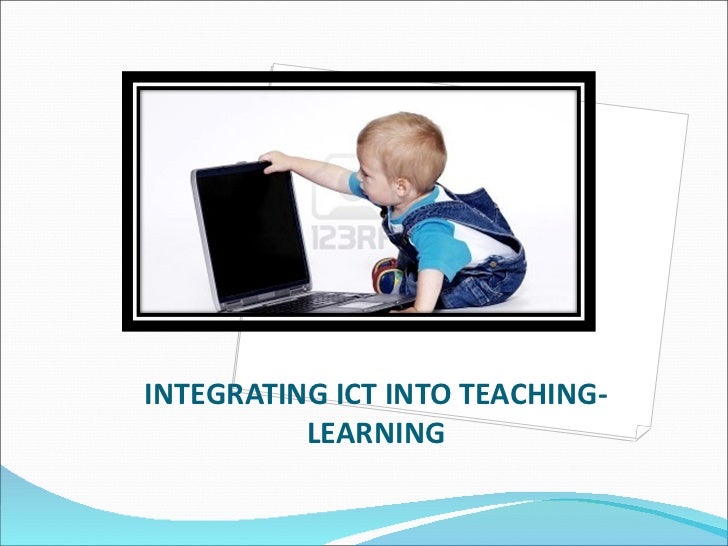 123RF

INTEGRATING ICT INTO TEACHING-LEARNING